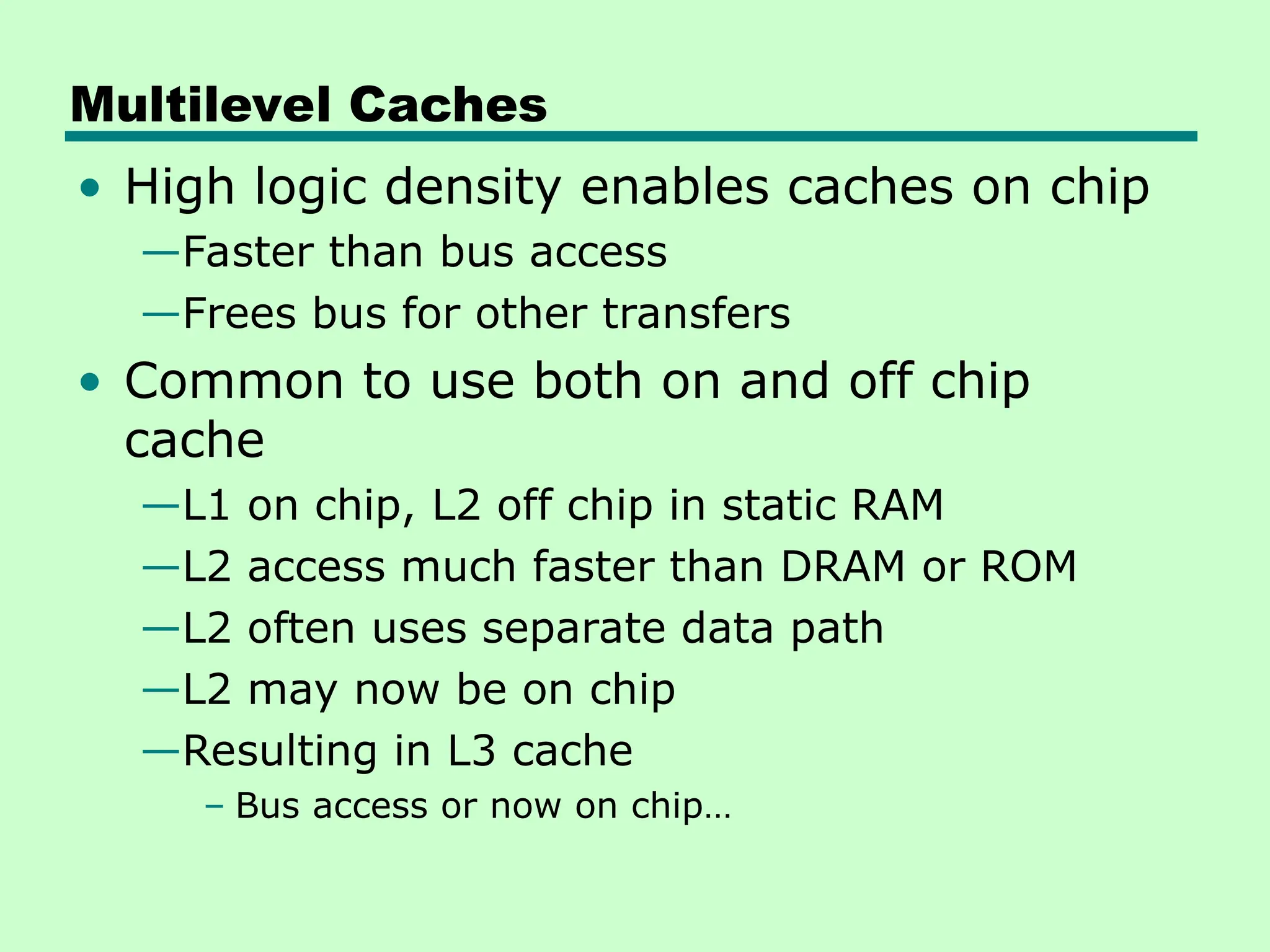 Multilevel Caches

• High logic density enables caches on chip
—Faster than bus access
—Frees bus for other transfers
• Common to use both on and off chip cache
—L1 on chip, L2 off chip in static RAM
—L2 access much faster than DRAM or ROM
—L2 often uses separate data path
—L2 may now be on chip
—Resulting in L3 cache
– Bus access or now on chip…